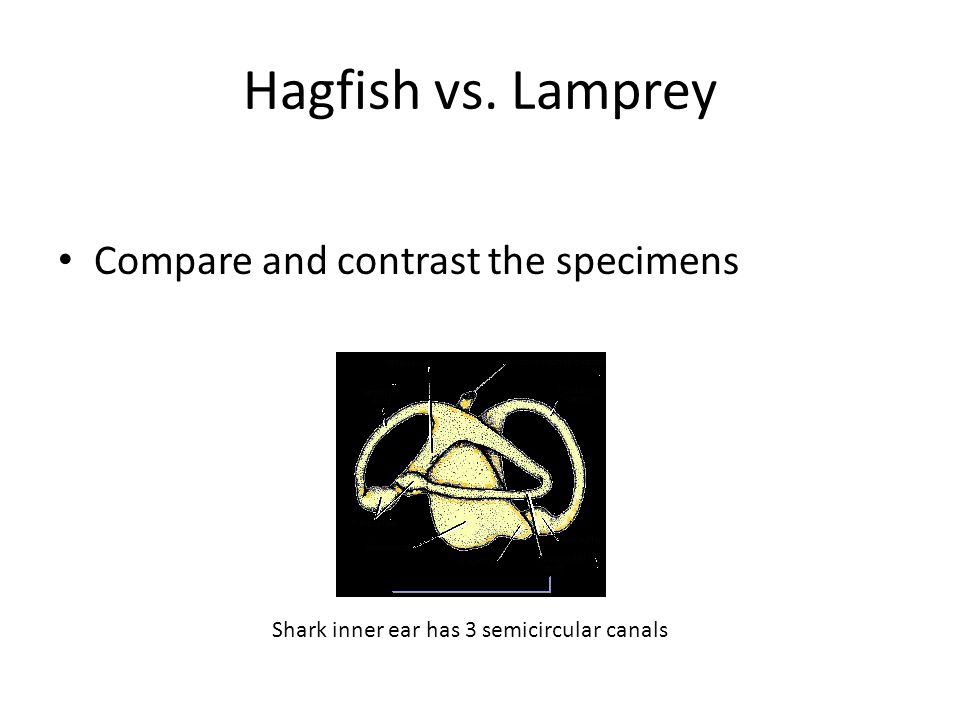 Hagfish vs. Lamprey

• Compare and contrast the specimens

Shark inner ear has 3 semicircular canals